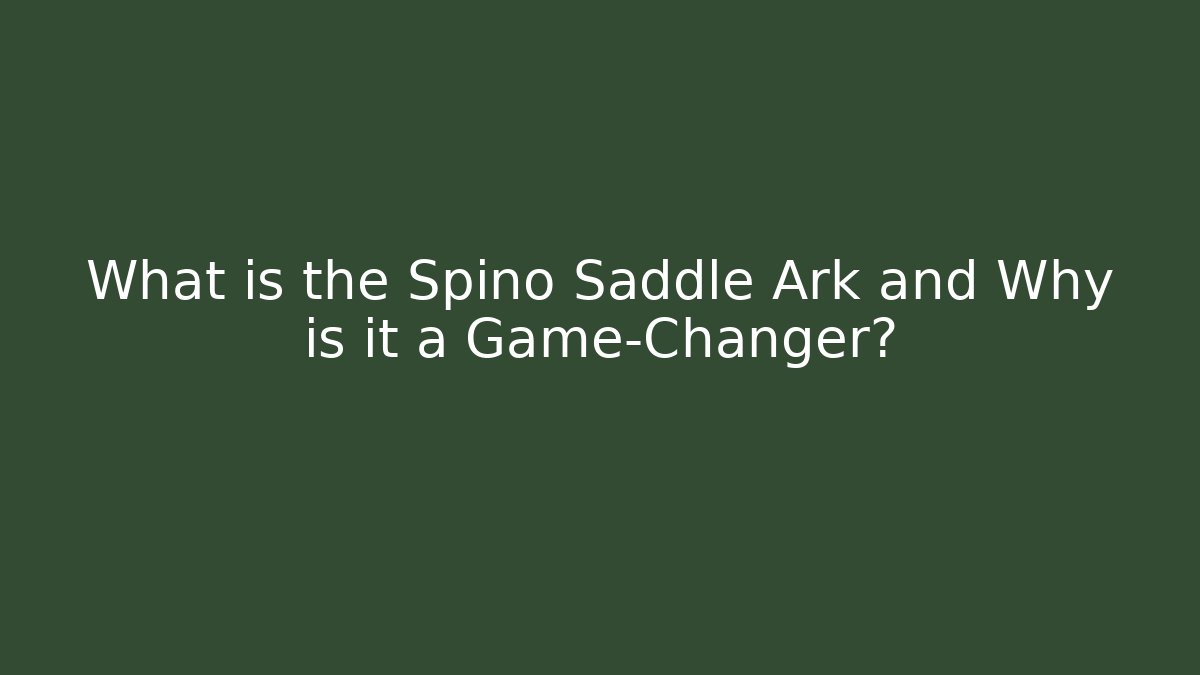 What is the Spino Saddle Ark and Why is it a Game-Changer?